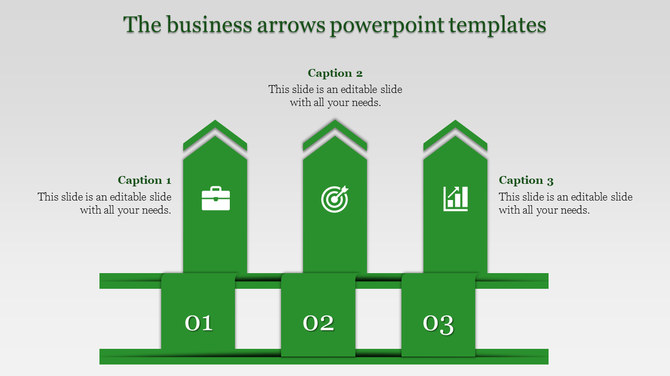 The business arrows powerpoint templates

Caption 2
This slide is an editable slide with all your needs.

Caption 1
This slide is an editable slide with all your needs.

Caption 3
This slide is an editable slide with all your needs.

01

02

03